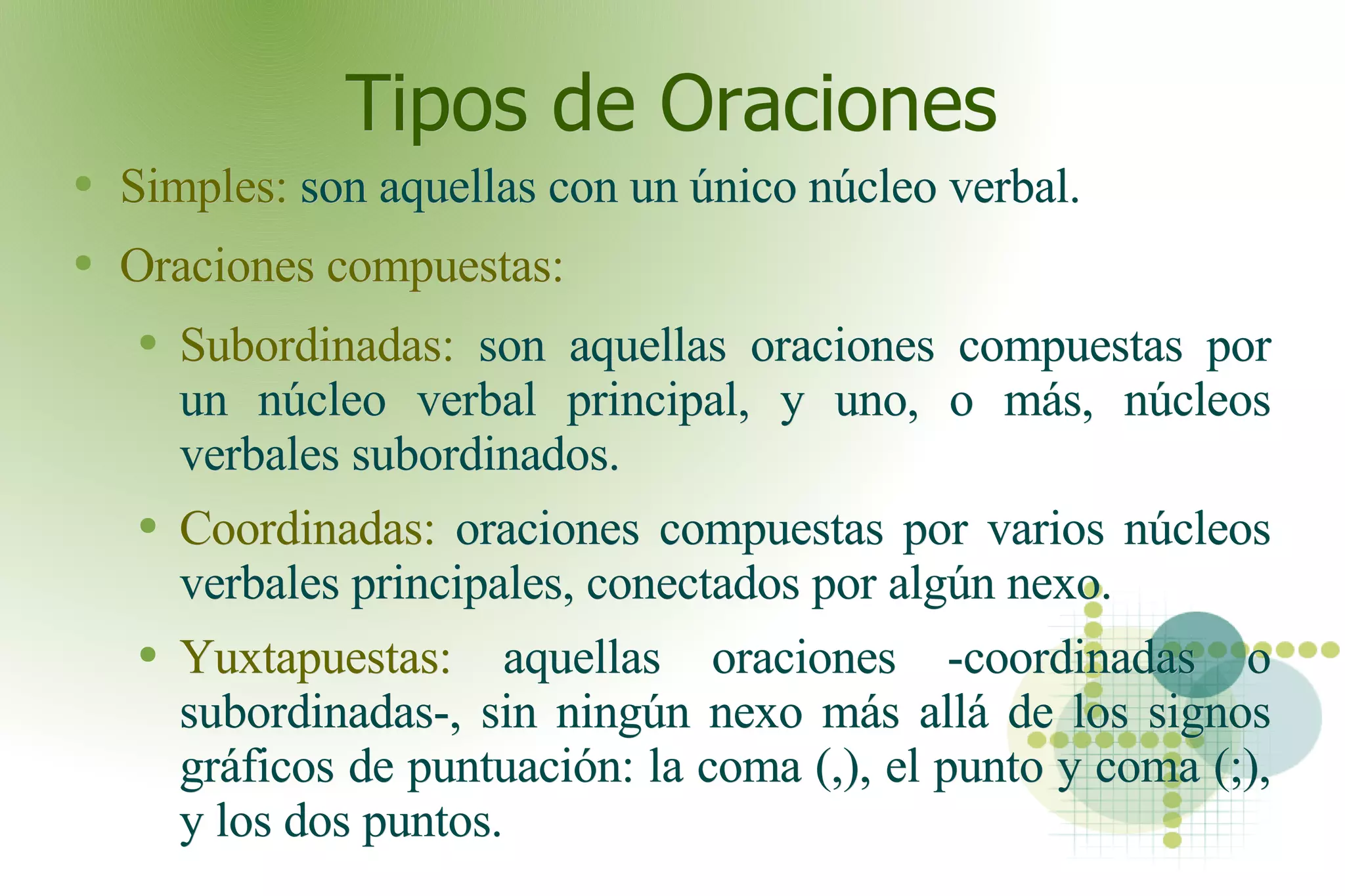 Tipos de Oraciones

• Simples: son aquellas con un único núcleo verbal.

• Oraciones compuestas:

• Subordinadas: son aquellas oraciones compuestas por un núcleo verbal principal, y uno, o más, núcleos verbales subordinados.

• Coordinadas: oraciones compuestas por varios núcleos verbales principales, conectados por algún nexo.

• Yuxtapuestas: aquellas oraciones -coordinadas o subordinadas-, sin ningún nexo más allá de los signos gráficos de puntuación: la coma (,), el punto y coma (;), y los dos puntos.